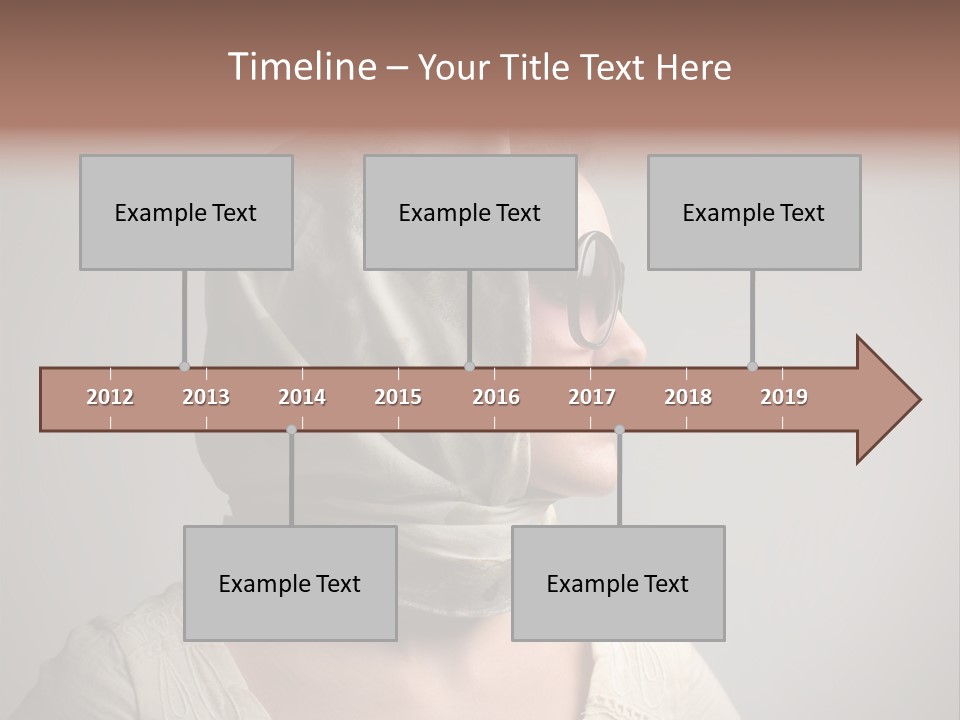 Timeline – Your Title Text Here

Example Text

Example Text

Example Text

2012 2013 2014 2015 2016 2017 2018 2019

Example Text

Example Text